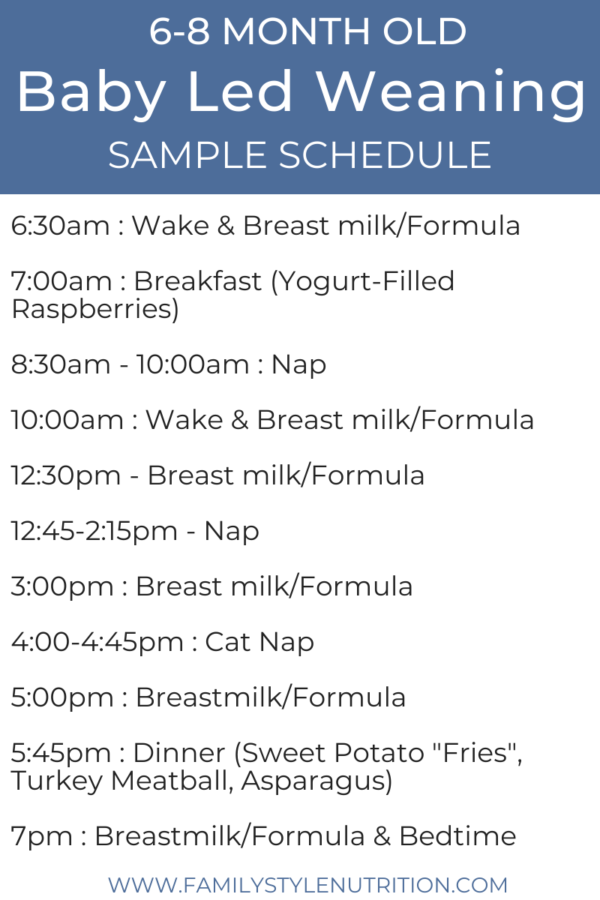 6-8 MONTH OLD
Baby Led Weaning
SAMPLE SCHEDULE

6:30am : Wake & Breast milk/Formula

7:00am : Breakfast (Yogurt-Filled Raspberries)

8:30am - 10:00am : Nap

10:00am : Wake & Breast milk/Formula

12:30pm - Breast milk/Formula

12:45-2:15pm - Nap

3:00pm : Breast milk/Formula

4:00-4:45pm : Cat Nap

5:00pm : Breastmilk/Formula

5:45pm : Dinner (Sweet Potato "Fries", Turkey Meatball, Asparagus)

7pm : Breastmilk/Formula & Bedtime

WWW.FAMILYSTYLENUTRITION.COM